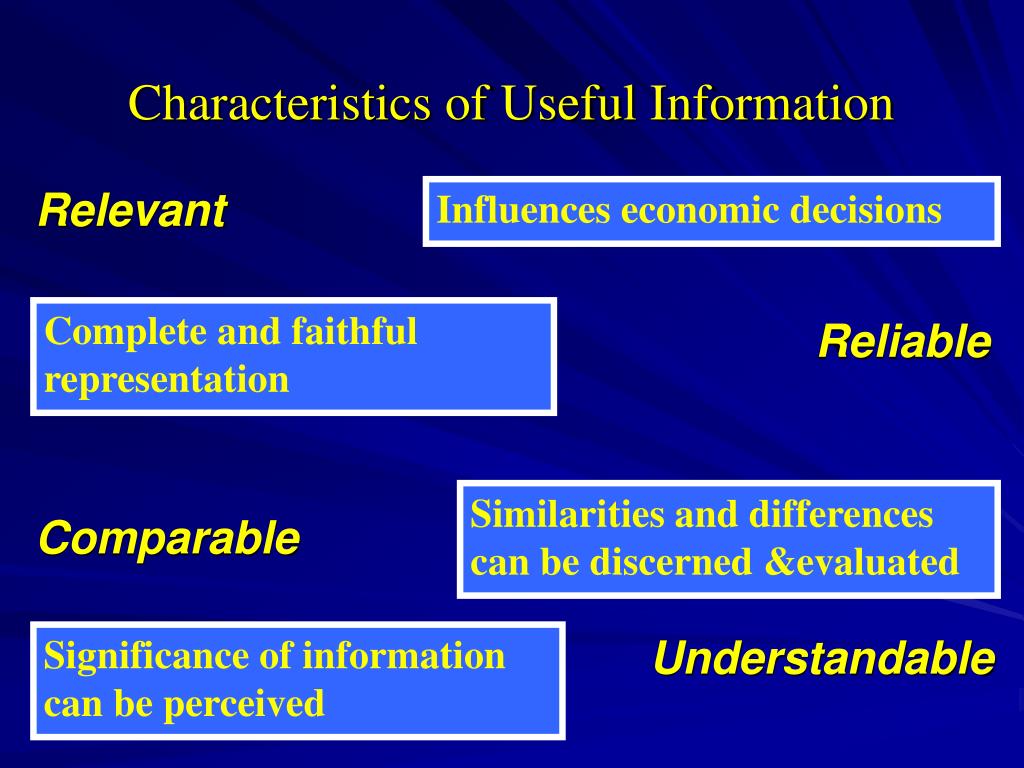 Characteristics of Useful Information

Relevant

Influences economic decisions

Complete and faithful representation

Reliable

Comparable

Similarities and differences can be discerned &evaluated

Significance of information can be perceived

Understandable